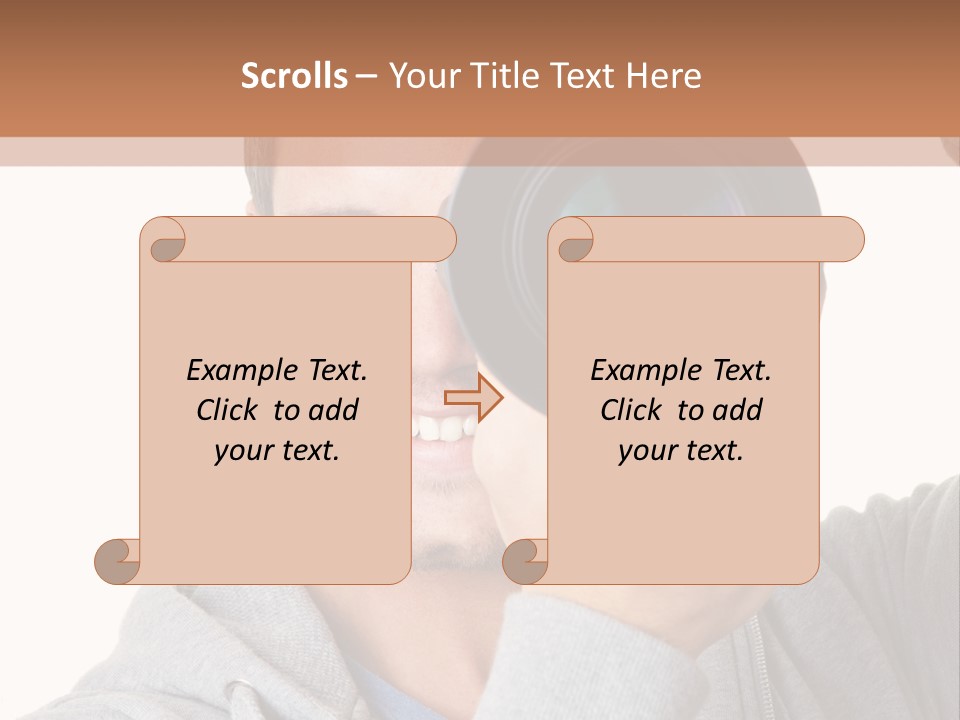 Scrolls – Your Title Text Here

Example Text. Click to add your text.

Example Text. Click to add your text.